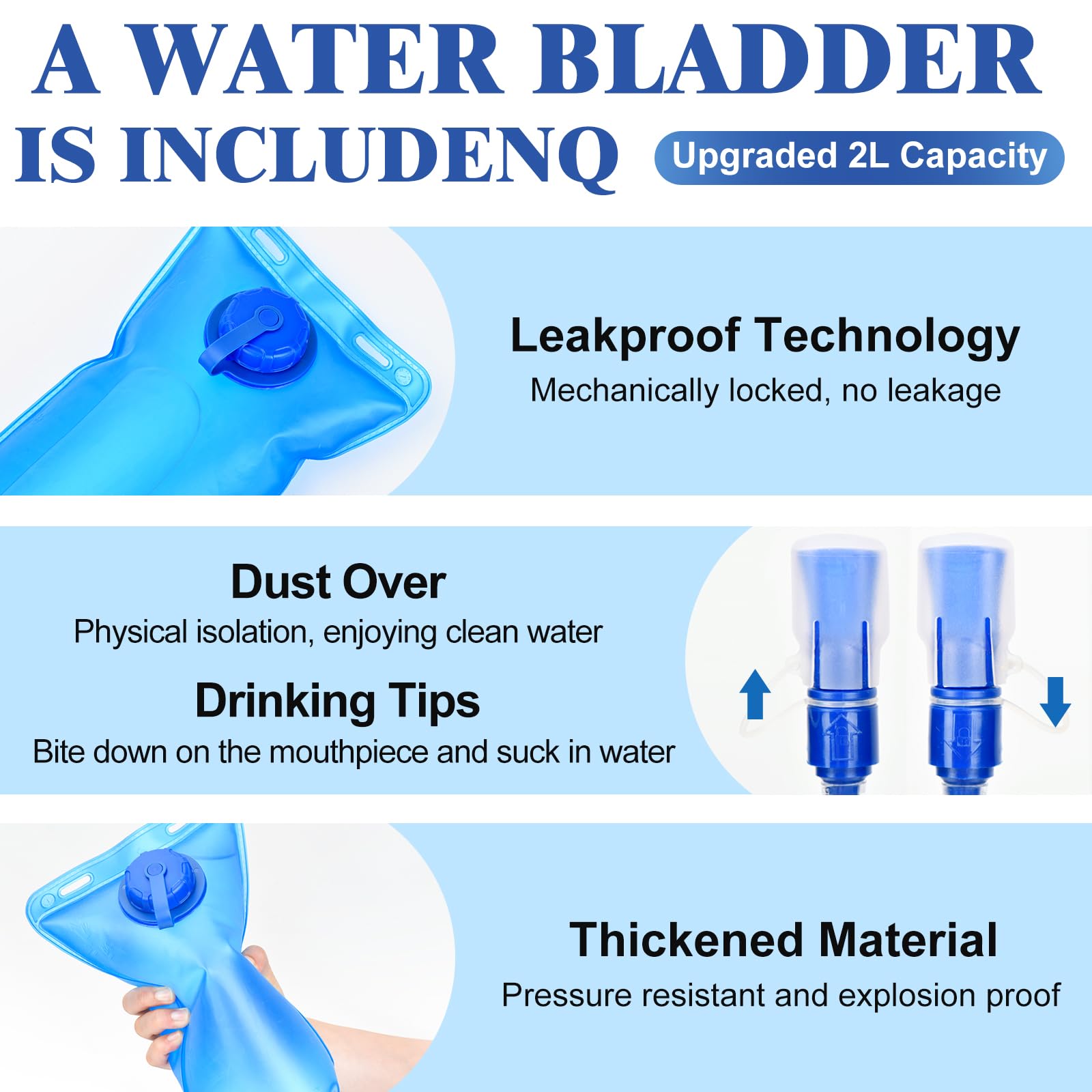 A WATER BLADDER IS INCLUDENQ

Upgraded 2L Capacity

Leakproof Technology
Mechanically locked, no leakage

Dust Over
Physical isolation, enjoying clean water

Drinking Tips
Bite down on the mouthpiece and suck in water

Thickened Material
Pressure resistant and explosion proof